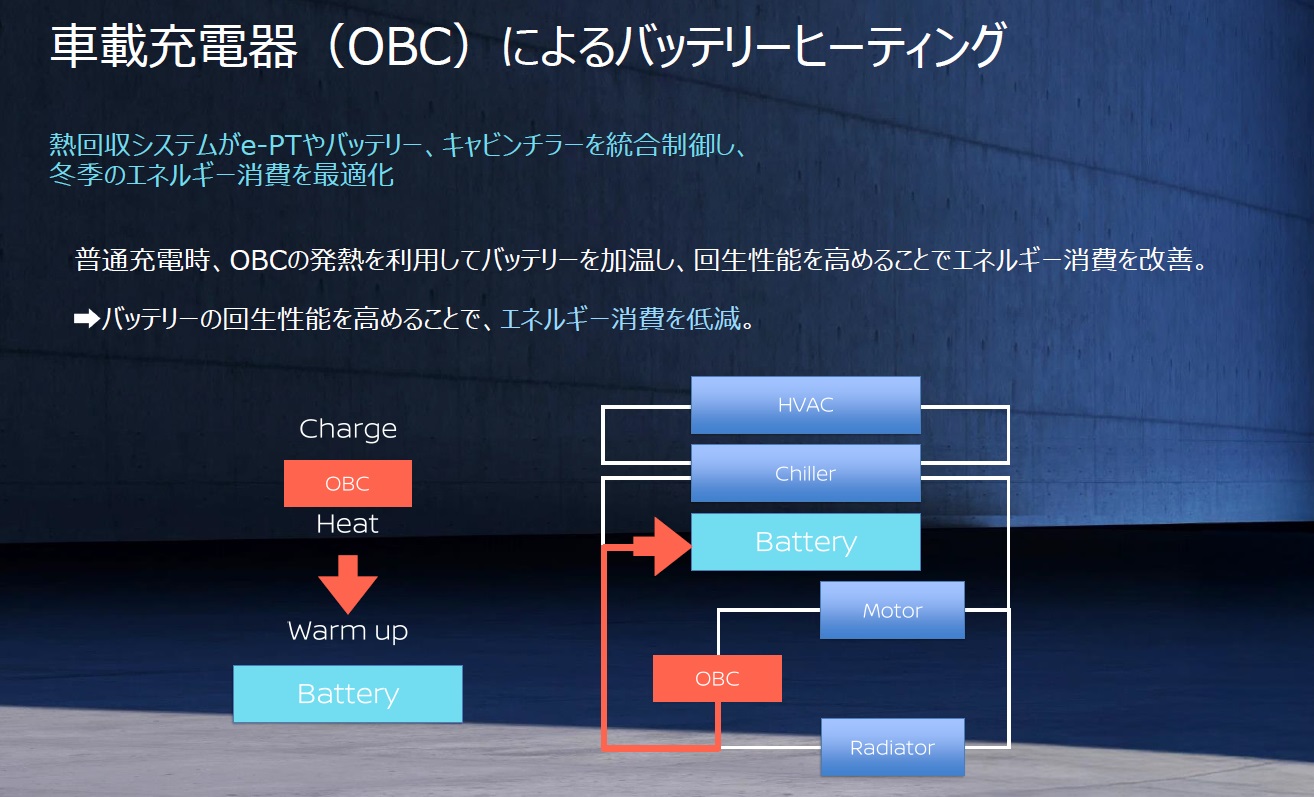 車載充電器（OBC）によるバッテリーヒーティング

熱回収システムがe-PTやバッテリー、キャビンチラーを統合制御し、冬季のエネルギー消費を最適化

普通充電時、OBCの発熱を利用してバッテリーを加温し、回生性能を高めることでエネルギー消費を改善。

➡バッテリーの回生性能を高めることで、エネルギー消費を低減。

Charge

OBC

Heat

Warm up

Battery

HVAC

Chiller

Battery

Motor

OBC

Radiator